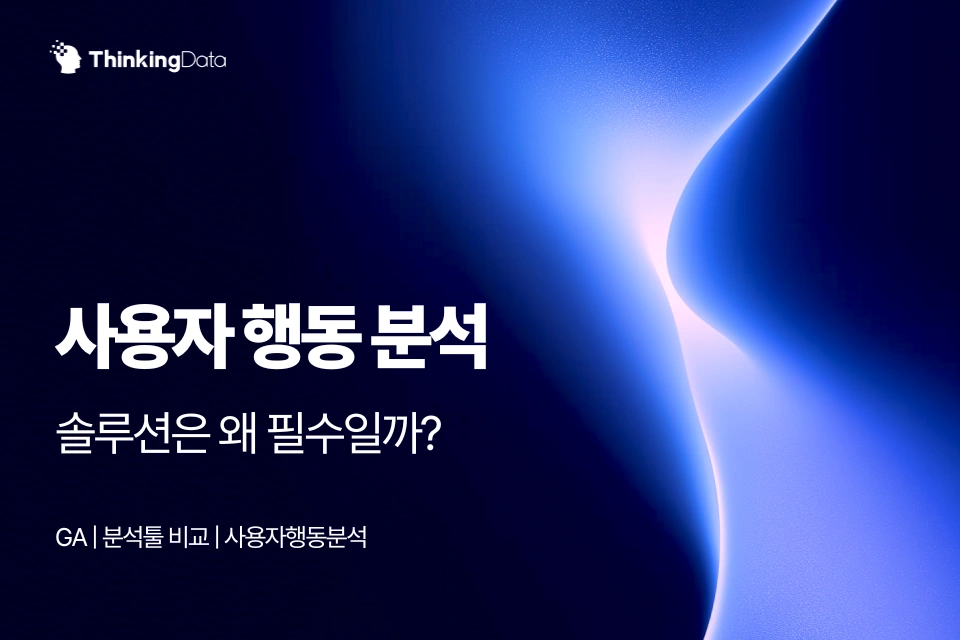 ThinkingData

사용자 행동 분석

솔루션은 왜 필수일까?

GA | 분석툴 비교 | 사용자행동분석